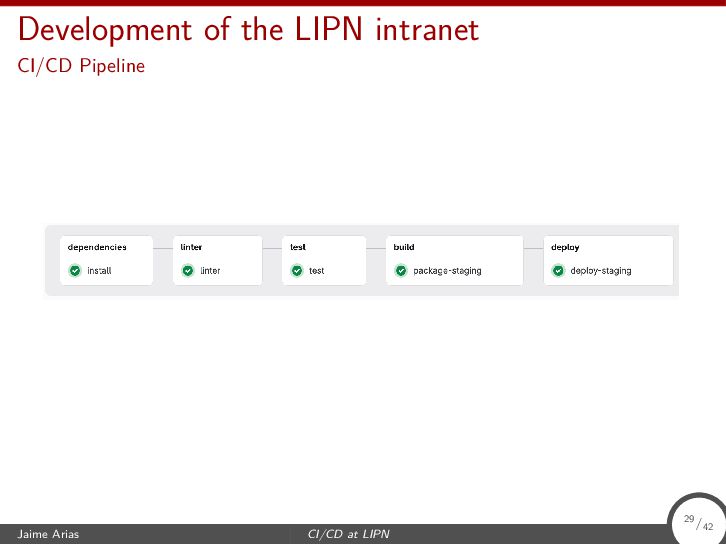 Development of the LIPN intranet
CI/CD Pipeline

dependencies
install

linter
linter

test
test

build
package-staging

deploy
deploy-staging

Jaime Arias
CI/CD at LIPN
29/42